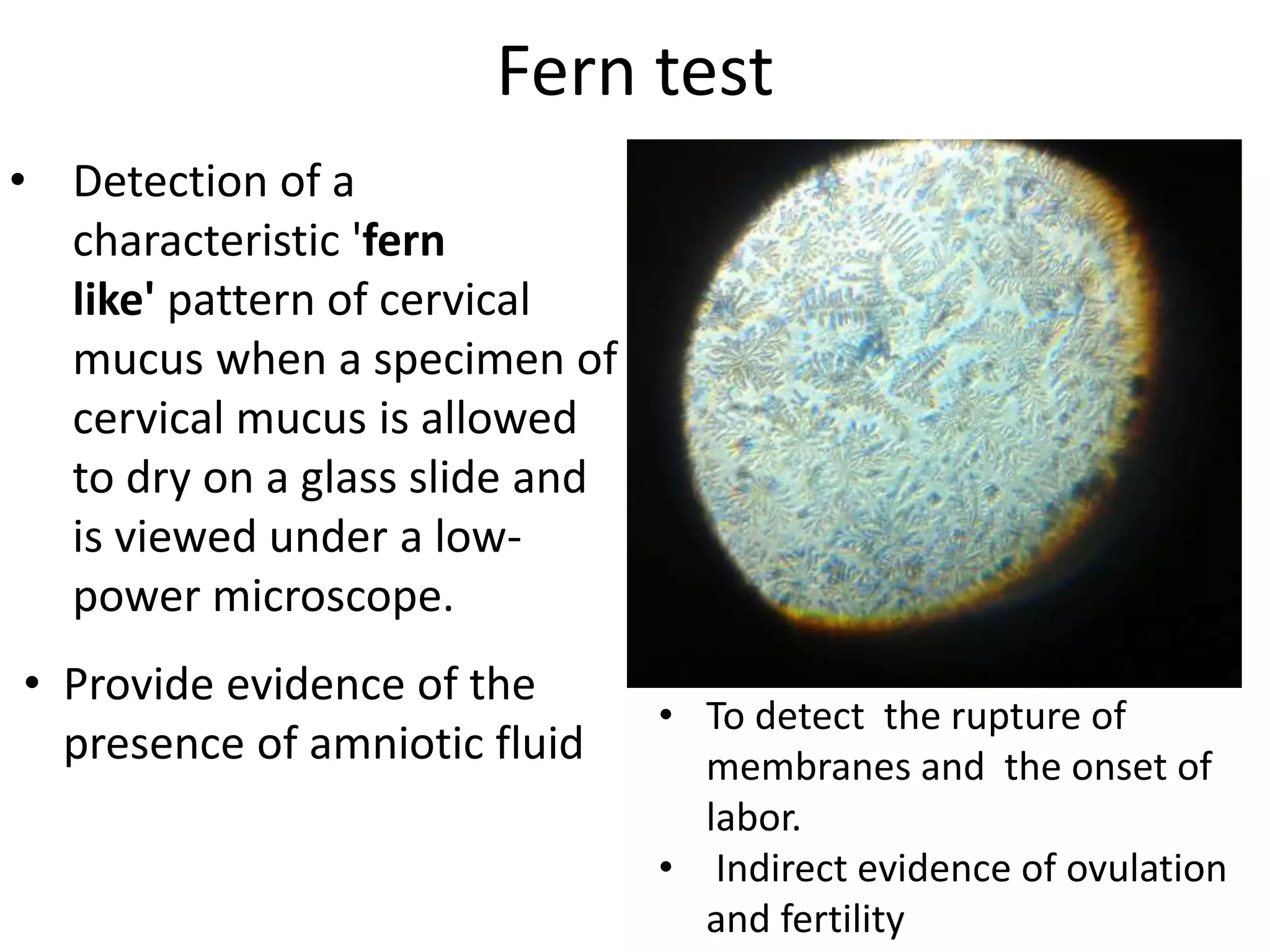 Fern test

• Detection of a characteristic 'fern like' pattern of cervical mucus when a specimen of cervical mucus is allowed to dry on a glass slide and is viewed under a low-power microscope.

• Provide evidence of the presence of amniotic fluid

• To detect the rupture of membranes and the onset of labor.
• Indirect evidence of ovulation and fertility